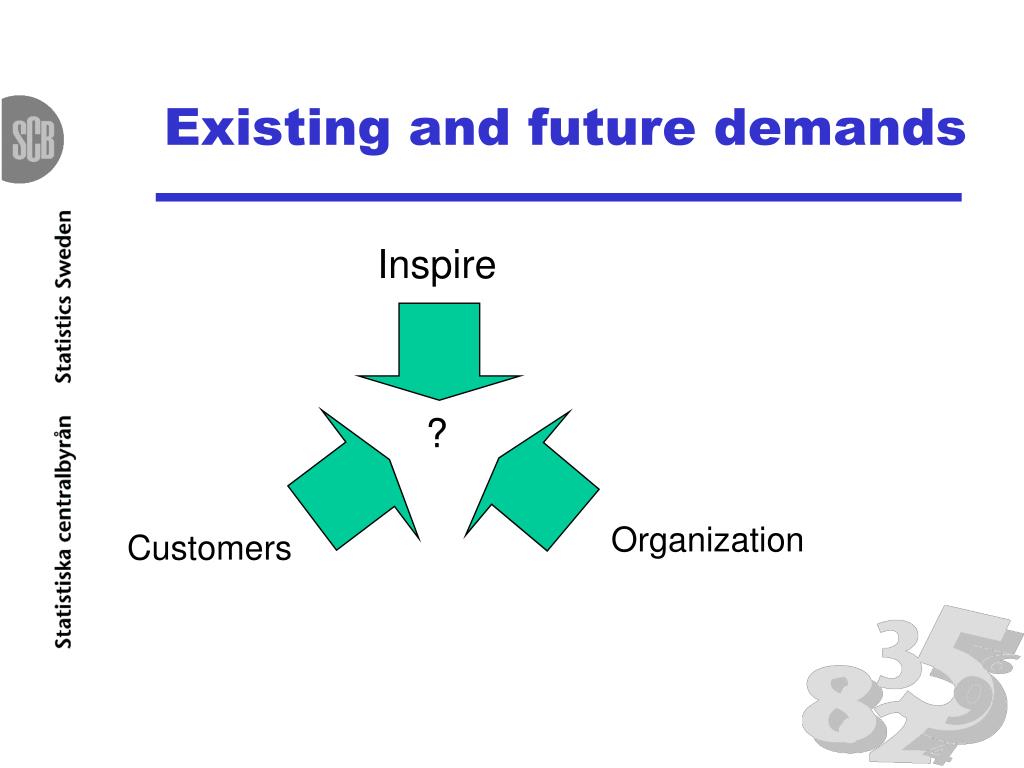 SCB

Statistiska centralbyrån Statistics Sweden

Existing and future demands

Inspire

?

Customers

Organization

8 3 5 2 9 4